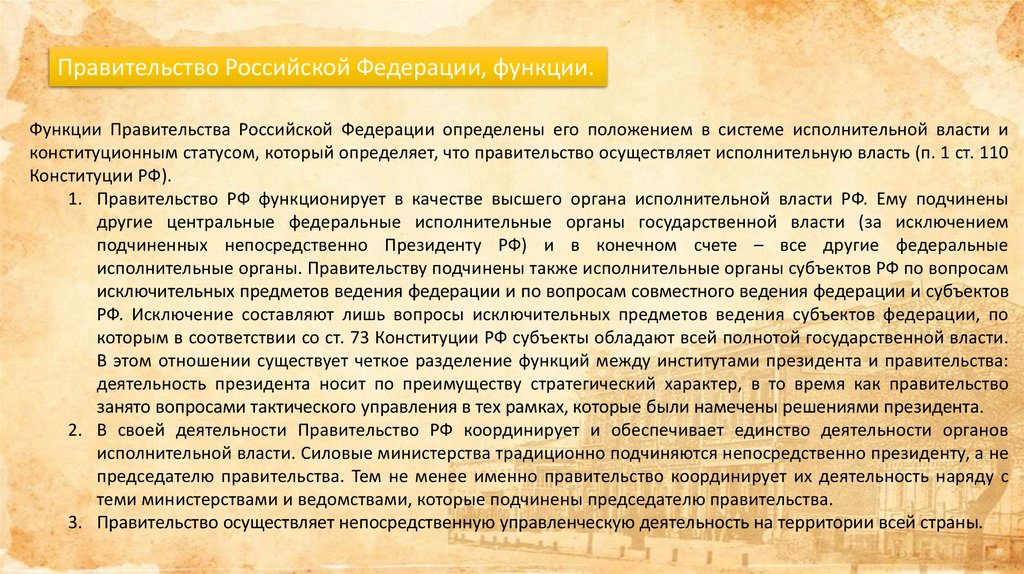 Правительство Российской Федерации, функции.

Функции Правительства Российской Федерации определены его положением в системе исполнительной власти и конституционным статусом, который определяет, что правительство осуществляет исполнительную власть (п. 1 ст. 110 Конституции РФ).

1. Правительство РФ функционирует в качестве высшего органа исполнительной власти РФ. Ему подчинены другие центральные федеральные исполнительные органы государственной власти (за исключением подчиненных непосредственно Президенту РФ) и в конечном счете – все другие федеральные исполнительные органы. Правительству подчинены также исполнительные органы субъектов РФ по вопросам исключительных предметов ведения федерации и по вопросам совместного ведения федерации и субъектов РФ. Исключение составляют лишь вопросы исключительных предметов ведения субъектов федерации, по которым в соответствии со ст. 73 Конституции РФ субъекты обладают всей полнотой государственной власти. В этом отношении существует четкое разделение функций между институтами президента и правительства: деятельность президента носит по преимуществу стратегический характер, в то время как правительство занято вопросами тактического управления в тех рамках, которые были намечены решениями президента.
2. В своей деятельности Правительство РФ координирует и обеспечивает единство деятельности органов исполнительной власти. Силовые министерства традиционно подчиняются непосредственно президенту, а не председателю правительства. Тем не менее именно правительство координирует их деятельность наряду с теми министерствами и ведомствами, которые подчинены председателю правительства.
3. Правительство осуществляет непосредственную управленческую деятельность на территории всей страны.